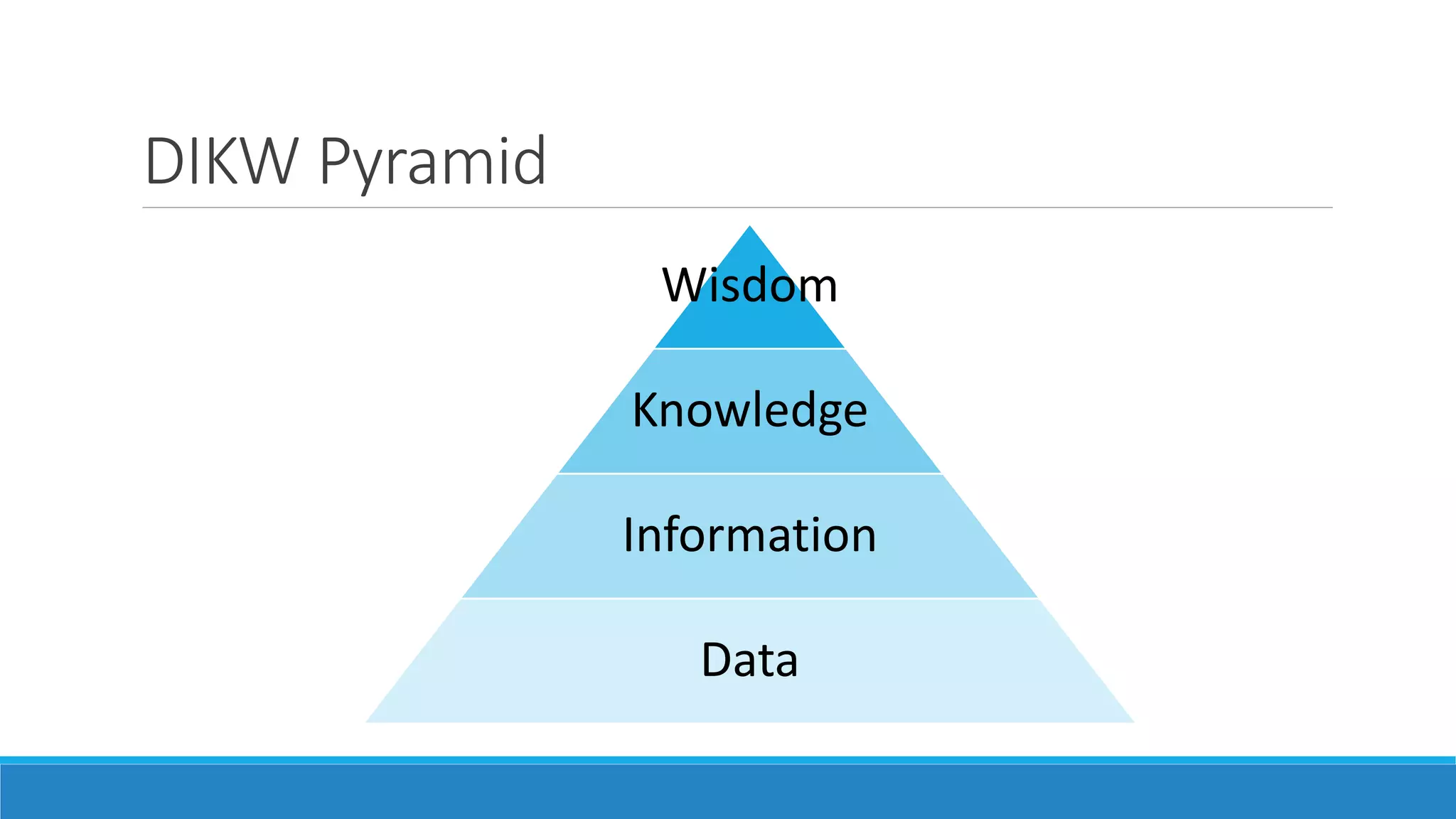 DIKW Pyramid

Wisdom

Knowledge

Information

Data